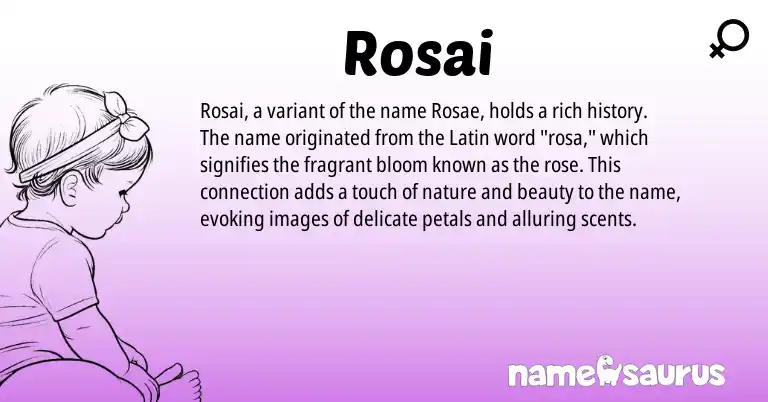 Rosai

Rosai, a variant of the name Rosae, holds a rich history. The name originated from the Latin word "rosa," which signifies the fragrant bloom known as the rose. This connection adds a touch of nature and beauty to the name, evoking images of delicate petals and alluring scents.

namesaurus